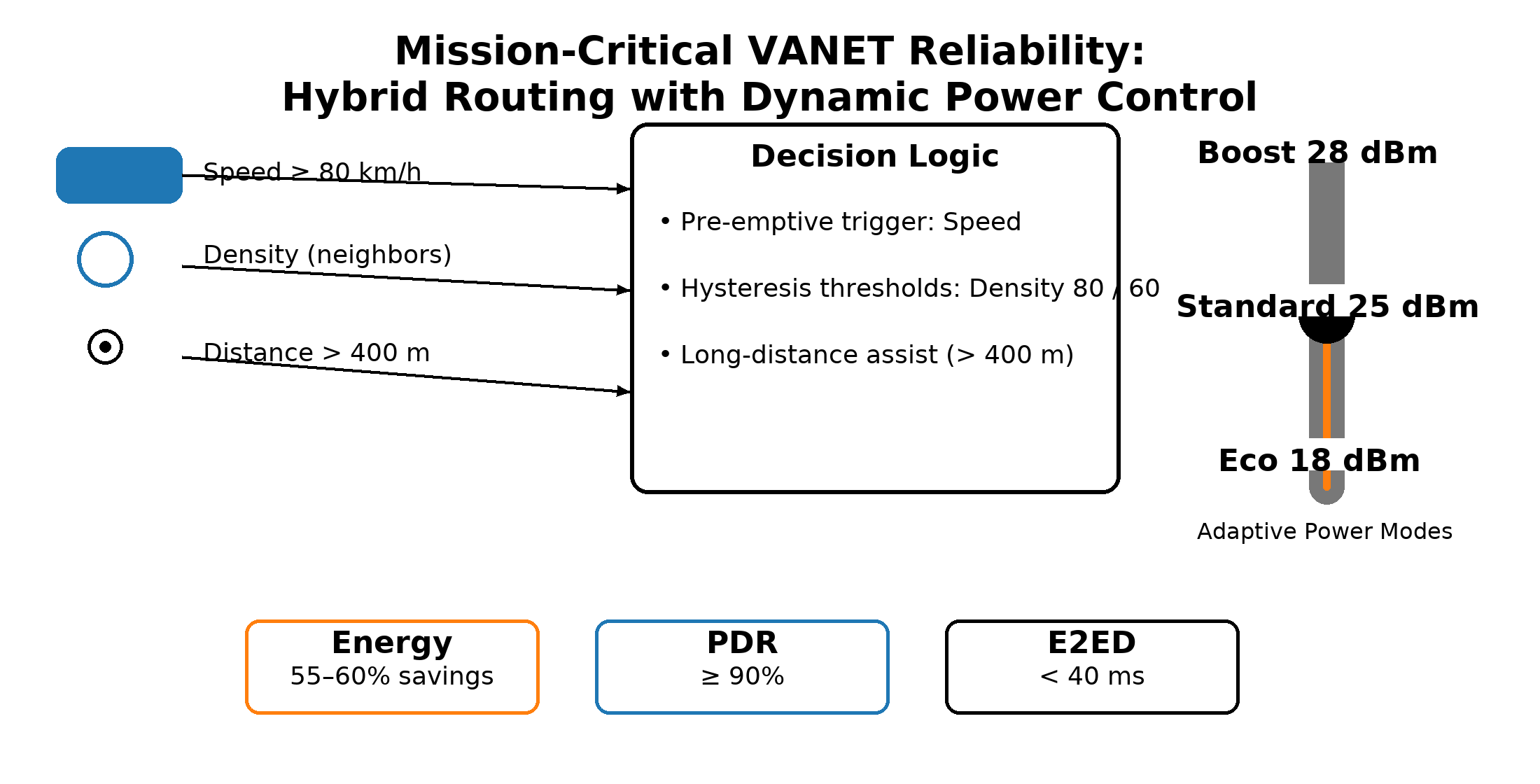 Mission-Critical VANET Reliability:
Hybrid Routing with Dynamic Power Control

Speed > 80 km/h

Density (neighbors)

Distance > 400 m

Decision Logic

• Pre-emptive trigger: Speed

• Hysteresis thresholds: Density 80 / 60

• Long-distance assist (> 400 m)

Boost 28 dBm

Standard 25 dBm

Eco 18 dBm

Adaptive Power Modes

Energy
55–60% savings

PDR
≥ 90%

E2ED
< 40 ms